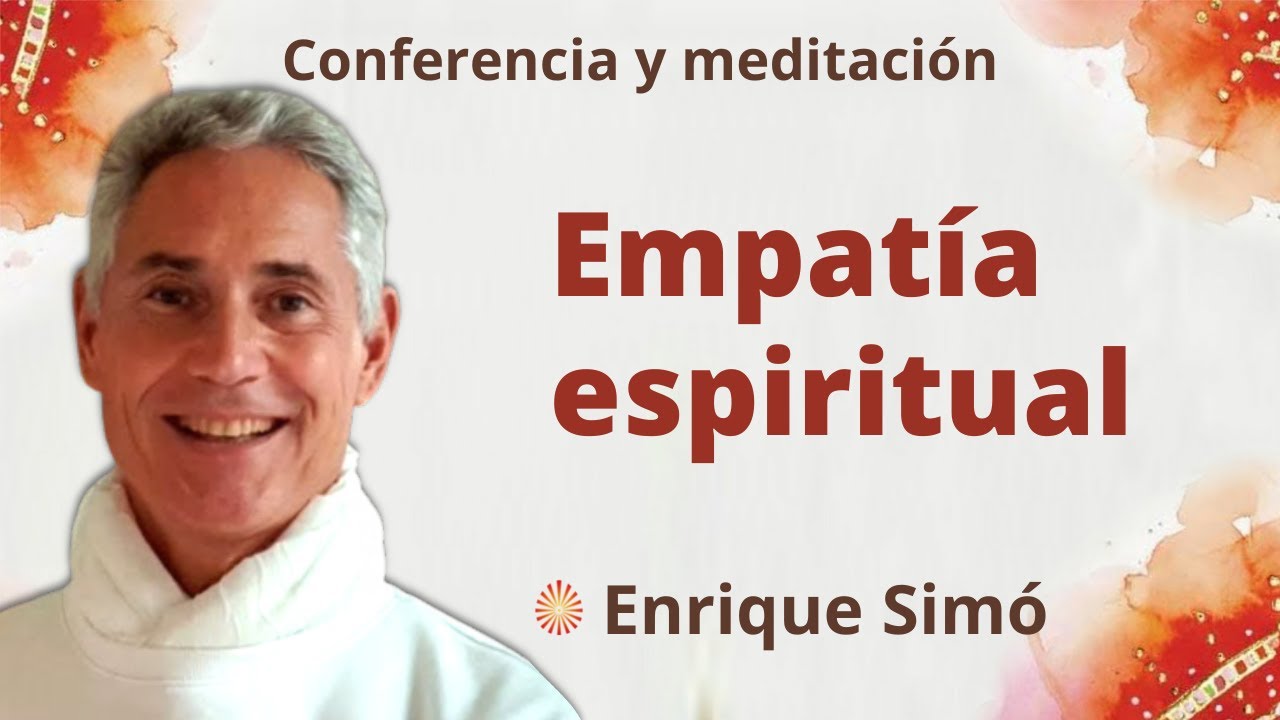 Conferencia y meditación

Empatía espiritual

Enrique Simó